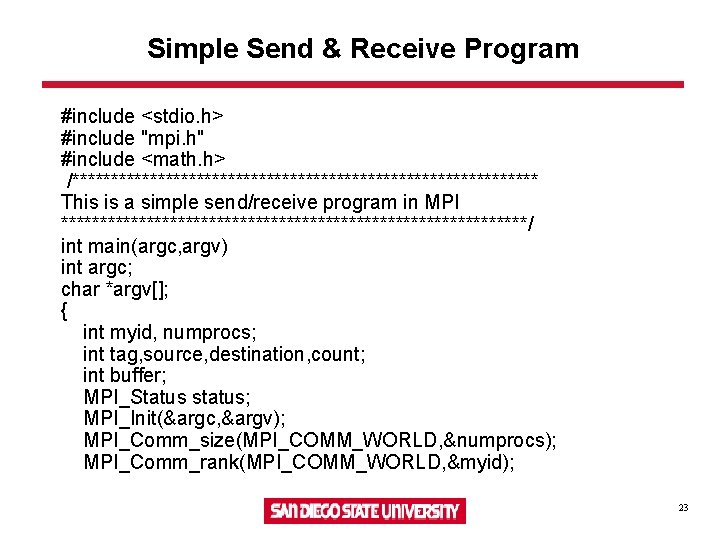 Simple Send & Receive Program

#include <stdio.h>
#include "mpi.h"
#include <math.h>
/************************************************************
This is a simple send/receive program in MPI
************************************************************/
int main(argc,argv)
int argc;
char *argv[];
{
int myid, numprocs;
int tag,source,destination,count;
int buffer;
MPI_Status status;
MPI_Init(&argc,&argv);
MPI_Comm_size(MPI_COMM_WORLD,&numprocs);
MPI_Comm_rank(MPI_COMM_WORLD,&myid);

SAN DIEGO STATE UNIVERSITY

23